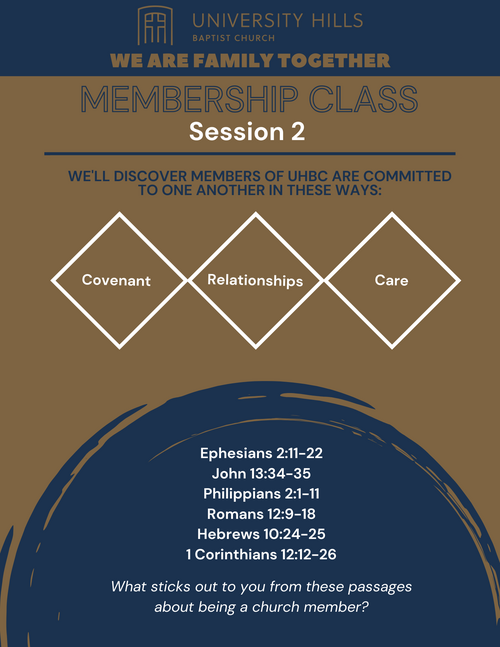 UNIVERSITY HILLS
BAPTIST CHURCH

WE ARE FAMILY TOGETHER

MEMBERSHIP CLASS
Session 2

WE'LL DISCOVER MEMBERS OF UHBC ARE COMMITTED TO ONE ANOTHER IN THESE WAYS:

Covenant

Relationships

Care

Ephesians 2:11-22
John 13:34-35
Philippians 2:1-11
Romans 12:9-18
Hebrews 10:24-25
1 Corinthians 12:12-26

What sticks out to you from these passages about being a church member?